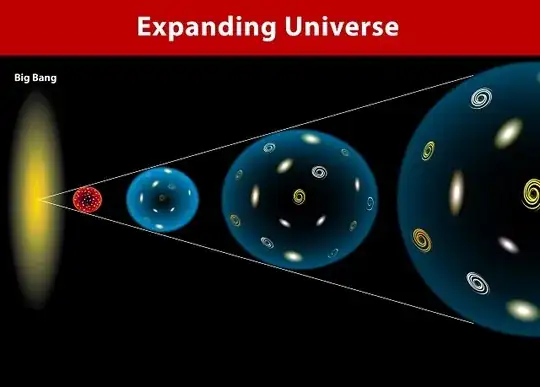 Expanding Universe

Big Bang